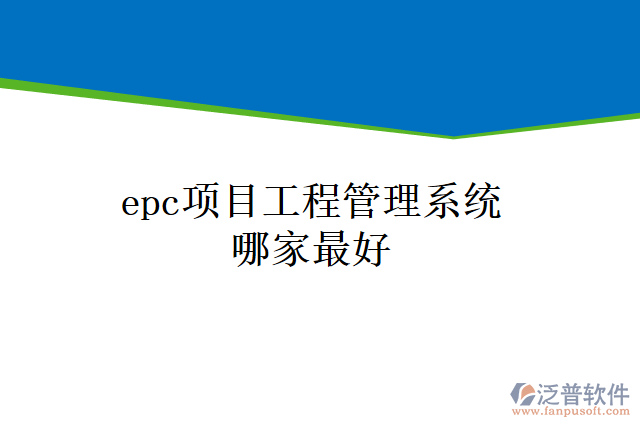 epc项目工程管理系统哪家最好

泛普软件
www.fanpusoft.com